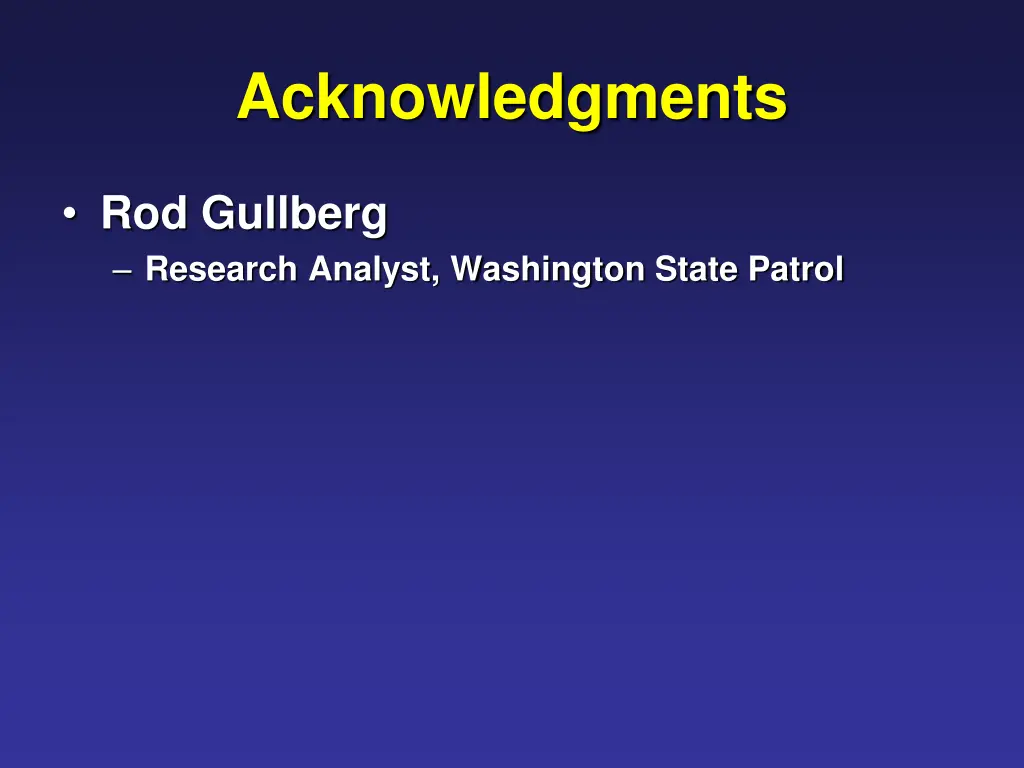 Acknowledgments

• Rod Gullberg
– Research Analyst, Washington State Patrol